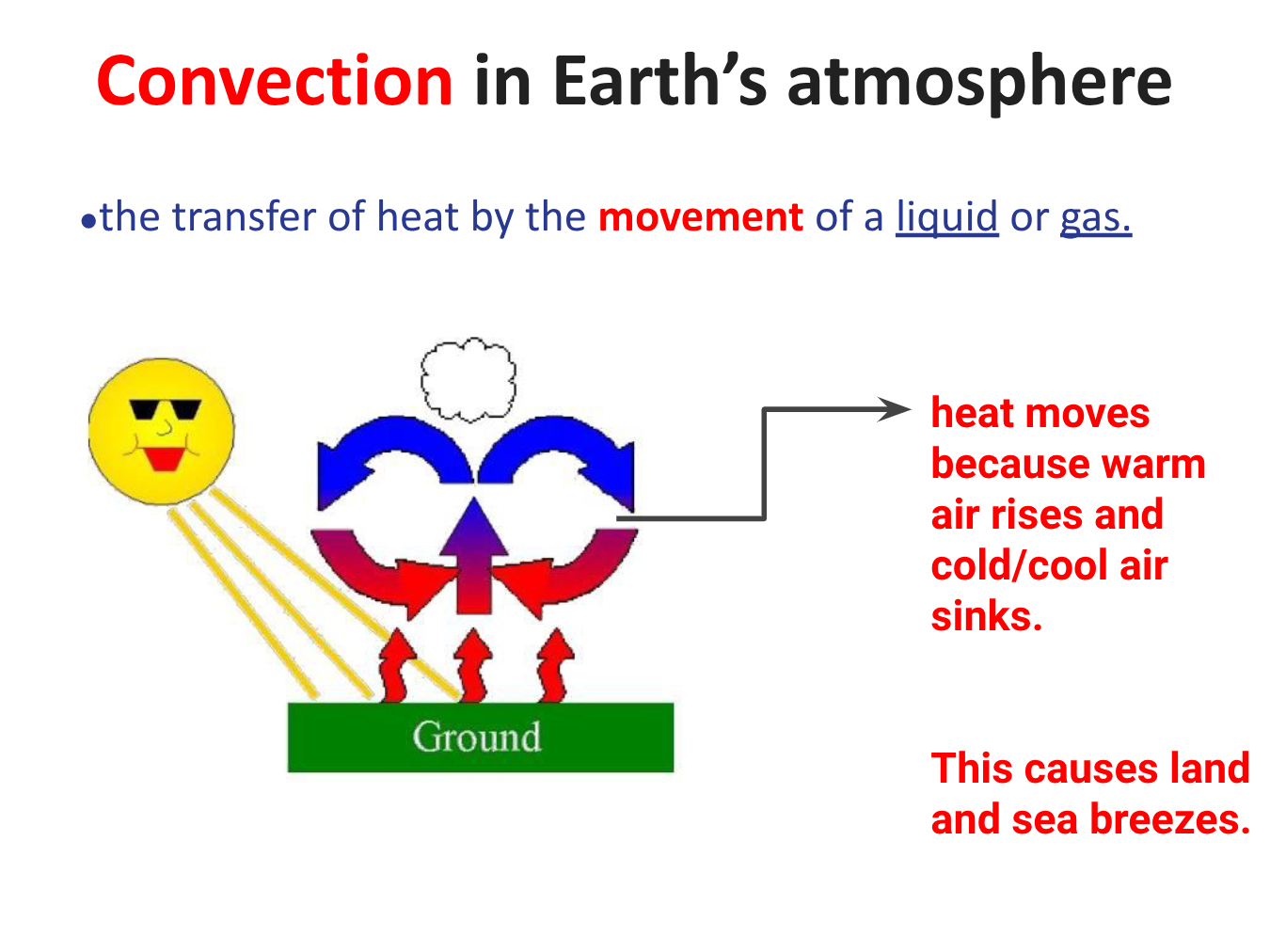 Convection in Earth’s atmosphere

•the transfer of heat by the movement of a liquid or gas.

Ground

heat moves because warm air rises and cold/cool air sinks.

This causes land and sea breezes.